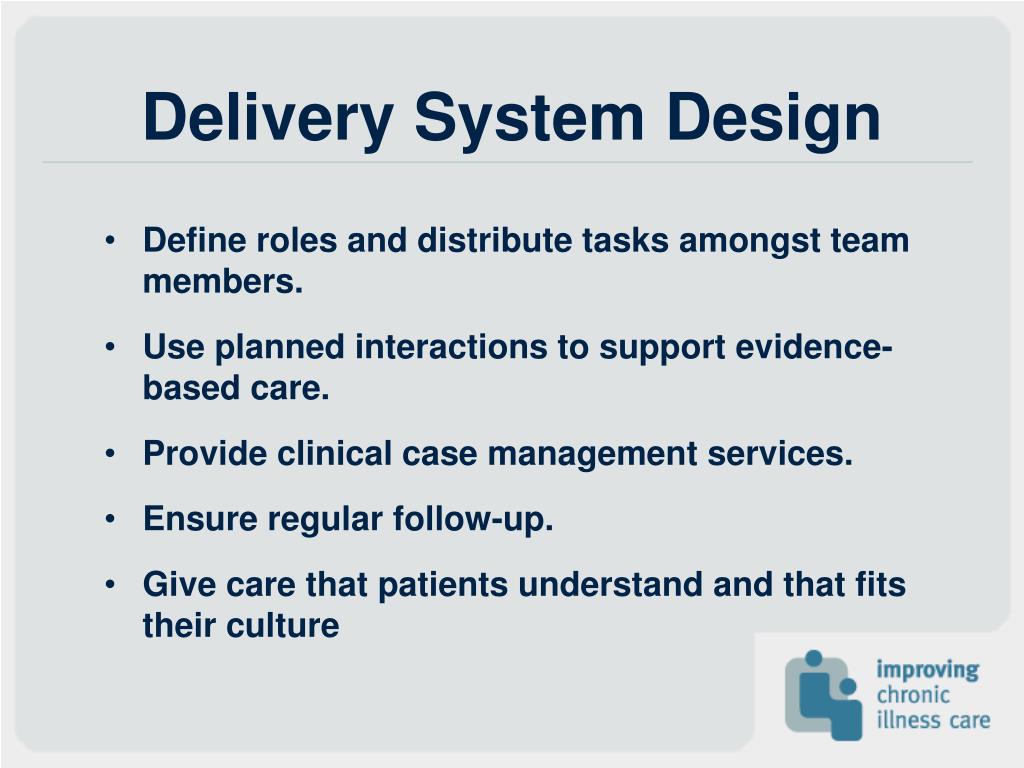 Delivery System Design

• Define roles and distribute tasks amongst team members.

• Use planned interactions to support evidence-based care.

• Provide clinical case management services.

• Ensure regular follow-up.

• Give care that patients understand and that fits their culture

improving
chronic
illness care